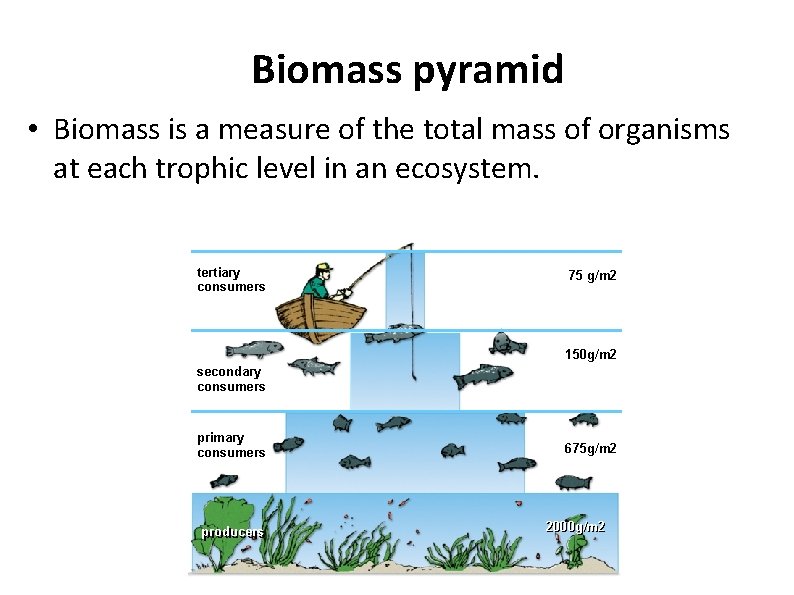 Biomass pyramid

• Biomass is a measure of the total mass of organisms at each trophic level in an ecosystem.

tertiary consumers

75 g/m2

secondary consumers

150g/m2

primary consumers

675g/m2

producers

2000g/m2